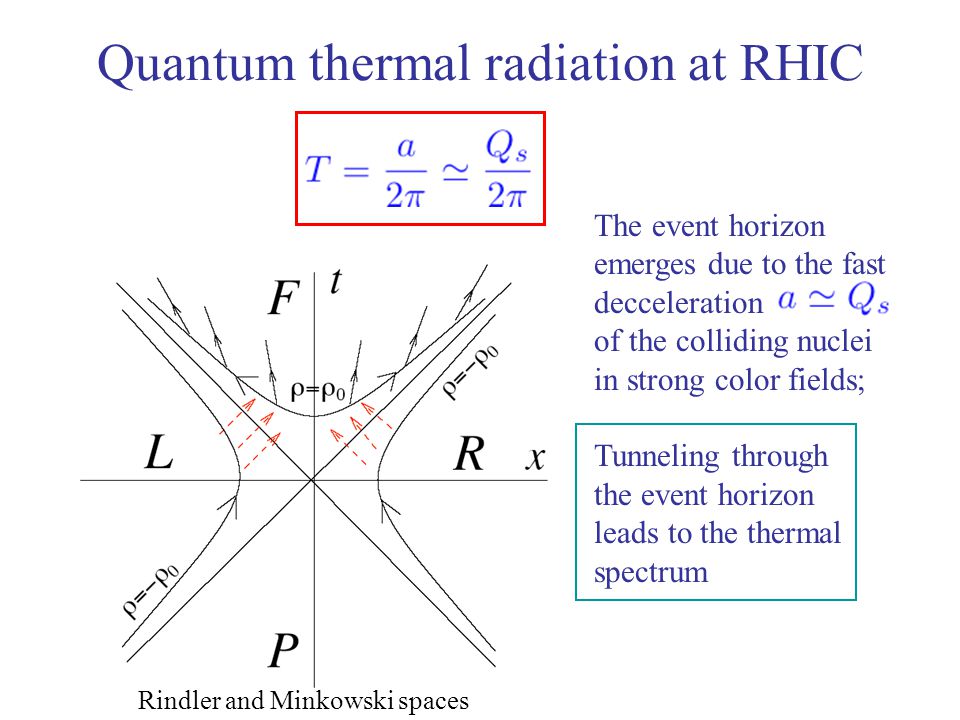 Quantum thermal radiation at RHIC

$T = \frac{a}{2\pi} \simeq \frac{Q_s}{2\pi}$

$F$ $t$

$\rho=\rho_0$

$\rho=-\rho_0$

$L$ $R$ $x$

$\rho=-\rho_0$

$P$

Rindler and Minkowski spaces

The event horizon emerges due to the fast decceleration $a \simeq Q_s$ of the colliding nuclei in strong color fields;

Tunneling through the event horizon leads to the thermal spectrum